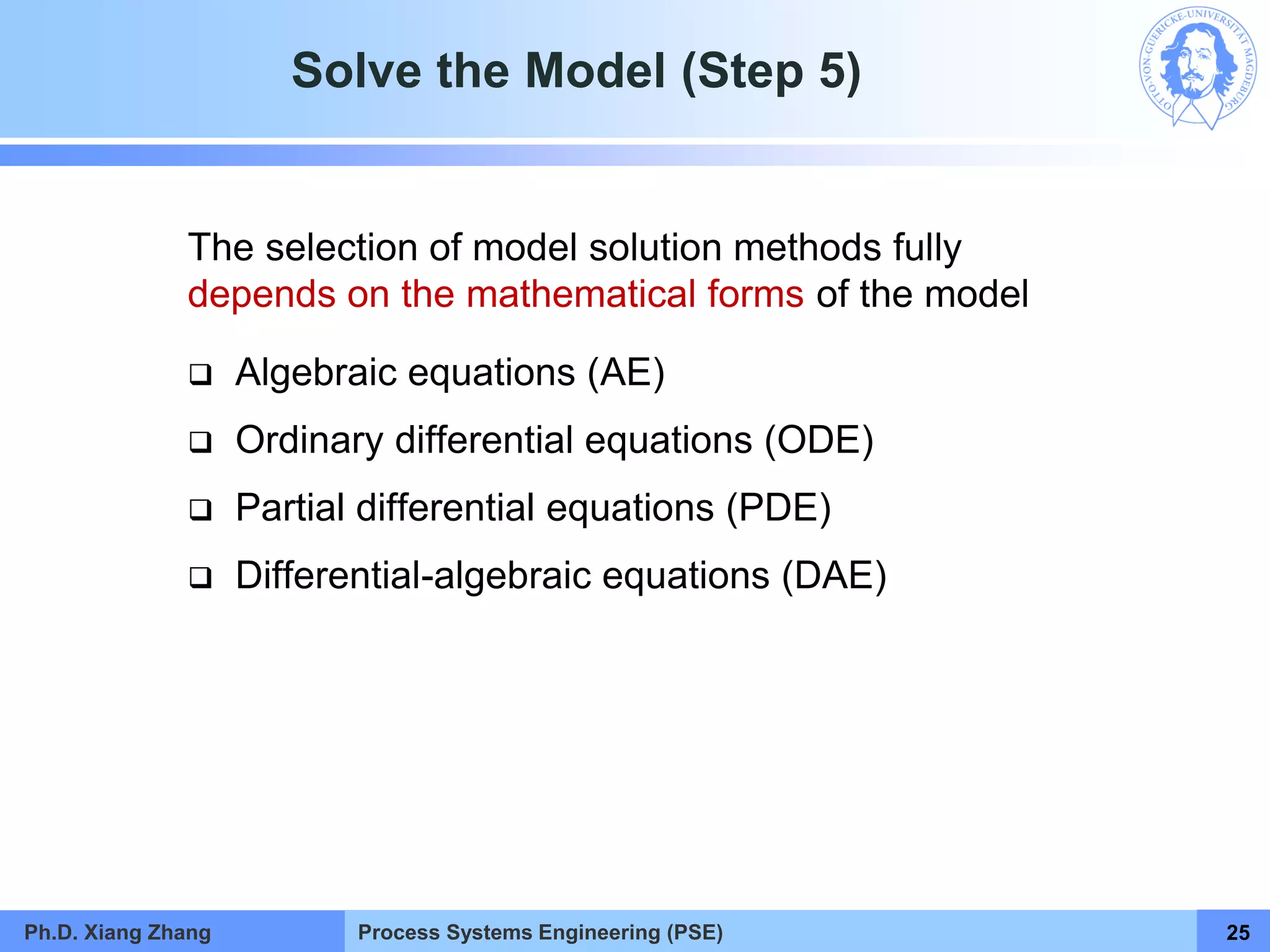 Solve the Model (Step 5)

OTTO-VON-GUERICKE-UNIVERSITÄT MAGDEBURG

The selection of model solution methods fully depends on the mathematical forms of the model

❑ Algebraic equations (AE)

❑ Ordinary differential equations (ODE)

❑ Partial differential equations (PDE)

❑ Differential-algebraic equations (DAE)

Ph.D. Xiang Zhang

Process Systems Engineering (PSE)

25